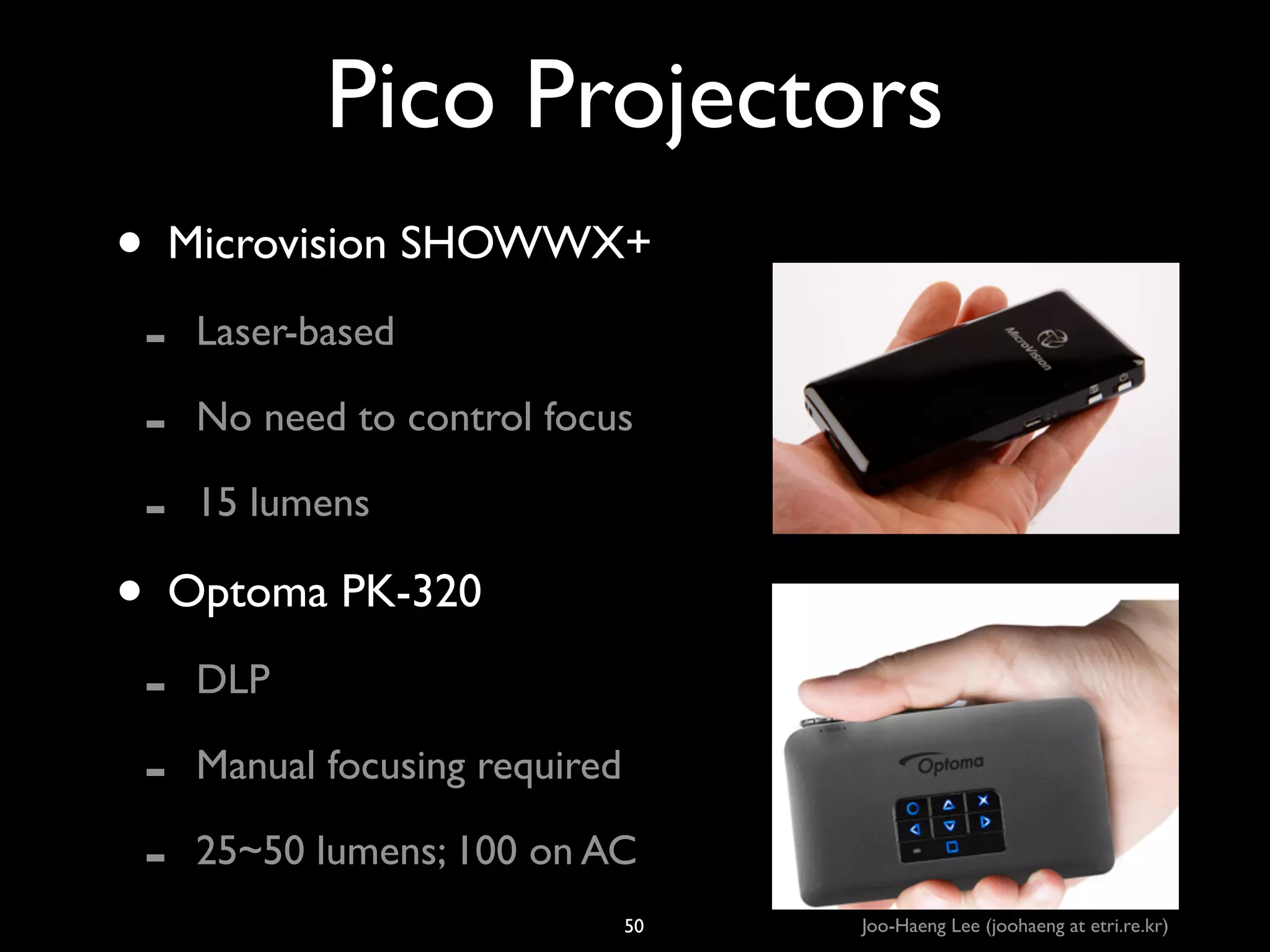 Pico Projectors

• Microvision SHOWWX+

- Laser-based
- No need to control focus
- 15 lumens

• Optoma PK-320

- DLP
- Manual focusing required
- 25~50 lumens; 100 on AC

MicroVision

Optoma

50

Joo-Haeng Lee (joohaeng at etri.re.kr)